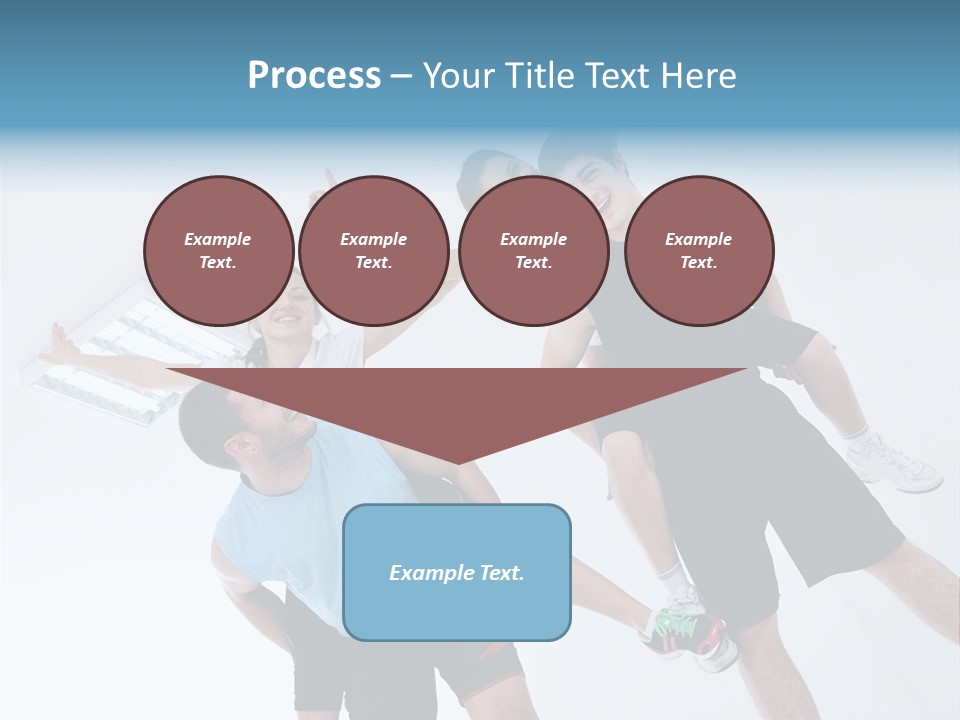 Process – Your Title Text Here

Example Text.

Example Text.

Example Text.

Example Text.

Example Text.